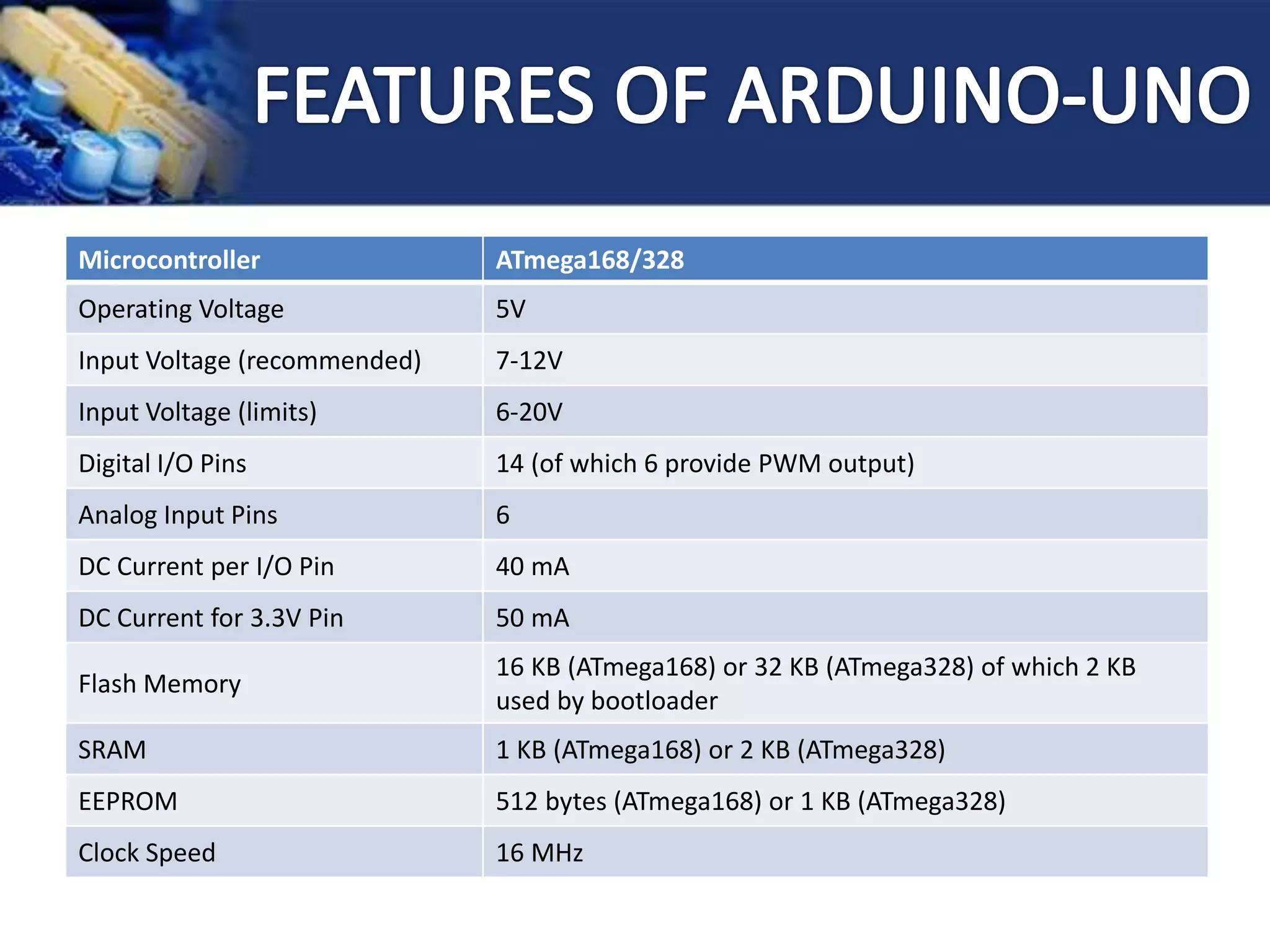 FEATURES OF ARDUINO-UNO

| Microcontroller | ATmega168/328 |
|---|---|
| Operating Voltage | 5V |
| Input Voltage (recommended) | 7-12V |
| Input Voltage (limits) | 6-20V |
| Digital I/O Pins | 14 (of which 6 provide PWM output) |
| Analog Input Pins | 6 |
| DC Current per I/O Pin | 40 mA |
| DC Current for 3.3V Pin | 50 mA |
| Flash Memory | 16 KB (ATmega168) or 32 KB (ATmega328) of which 2 KB used by bootloader |
| SRAM | 1 KB (ATmega168) or 2 KB (ATmega328) |
| EEPROM | 512 bytes (ATmega168) or 1 KB (ATmega328) |
| Clock Speed | 16 MHz |